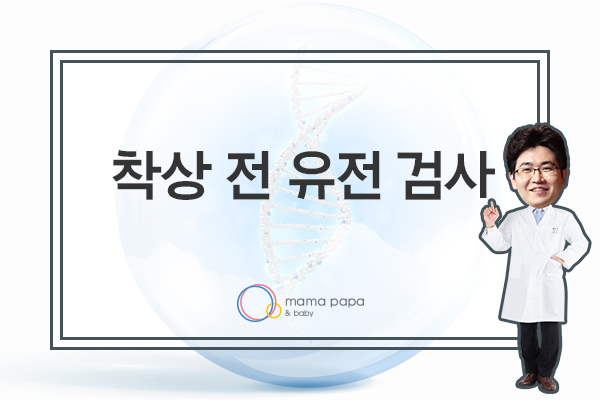 착상 전 유전 검사

mama papa
& baby